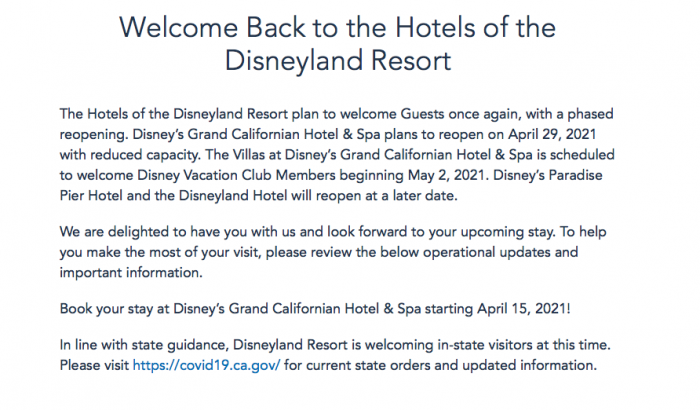 Welcome Back to the Hotels of the Disneyland Resort

The Hotels of the Disneyland Resort plan to welcome Guests once again, with a phased reopening. Disney's Grand Californian Hotel & Spa plans to reopen on April 29, 2021 with reduced capacity. The Villas at Disney's Grand Californian Hotel & Spa is scheduled to welcome Disney Vacation Club Members beginning May 2, 2021. Disney's Paradise Pier Hotel and the Disneyland Hotel will reopen at a later date.

We are delighted to have you with us and look forward to your upcoming stay. To help you make the most of your visit, please review the below operational updates and important information.

Book your stay at Disney's Grand Californian Hotel & Spa starting April 15, 2021!

In line with state guidance, Disneyland Resort is welcoming in-state visitors at this time. Please visit https://covid19.ca.gov/ for current state orders and updated information.